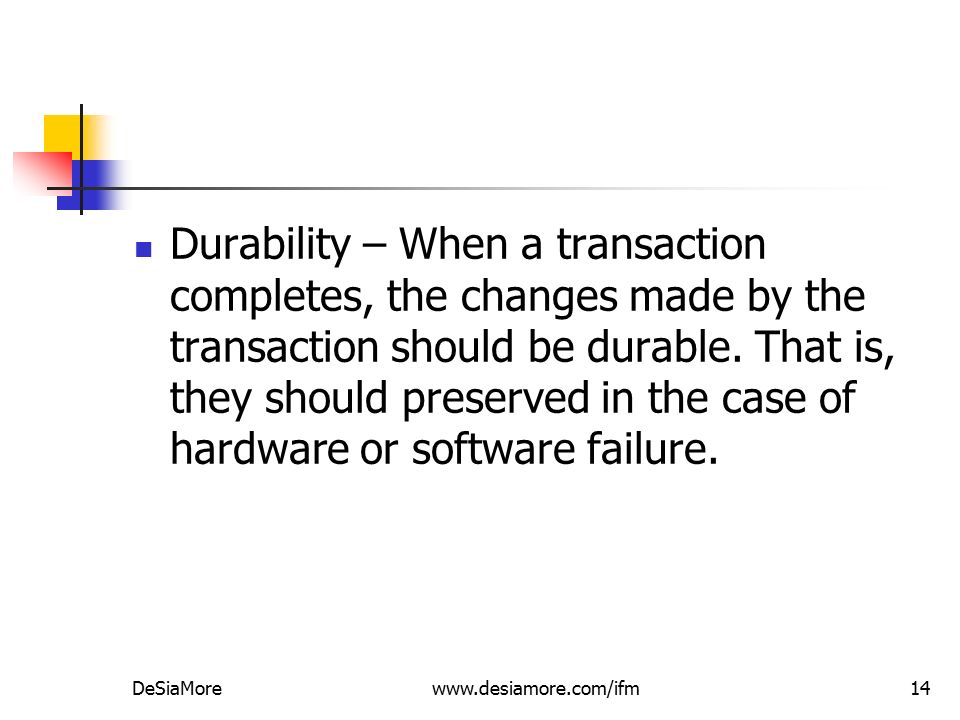 Durability – When a transaction completes, the changes made by the transaction should be durable. That is, they should preserved in the case of hardware or software failure.

DeSiaMore www.desiamore.com/ifm 14